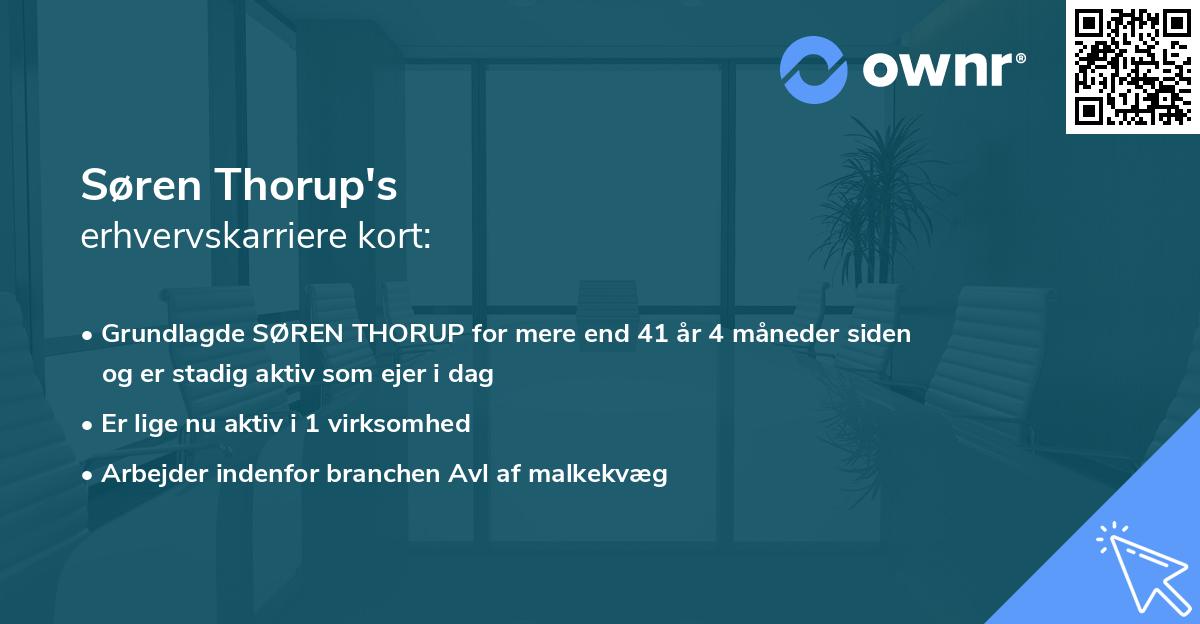 ownr®

Søren Thorup's
erhvervskarriere kort:

• Grundlagde SØREN THORUP for mere end 41 år 4 måneder siden og er stadig aktiv som ejer i dag
• Er lige nu aktiv i 1 virksomhed
• Arbejder indenfor branchen Avl af malkekvæg